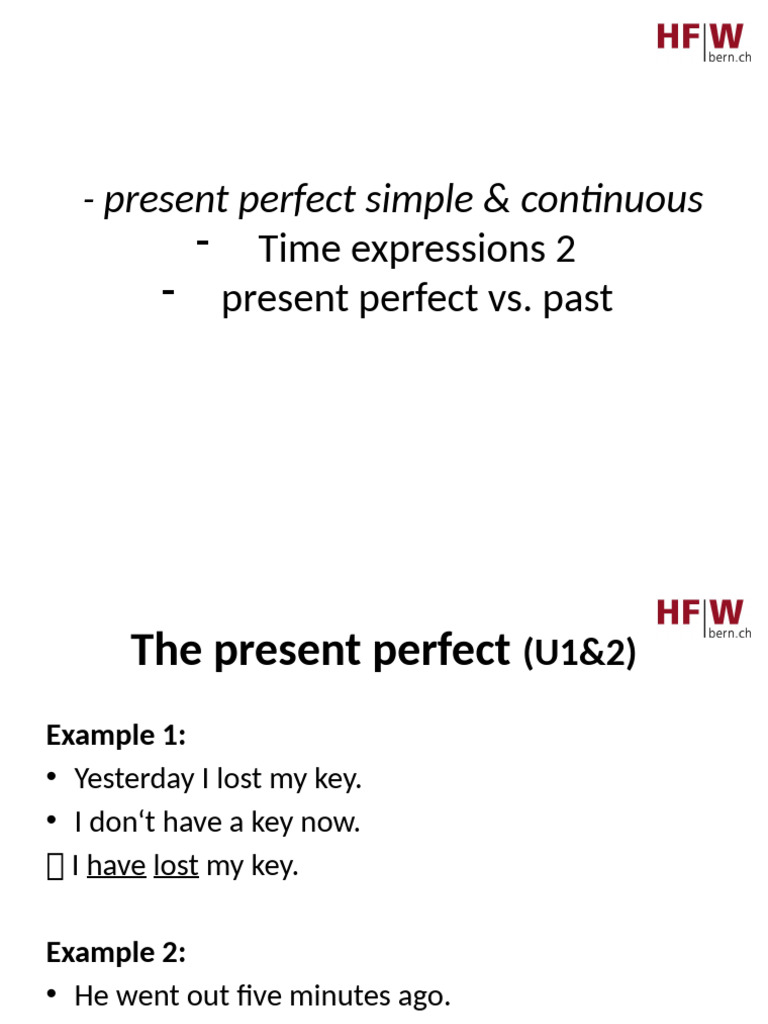 HF|W
bern.ch

- present perfect simple & continuous
- Time expressions 2
- present perfect vs. past

HF|W
bern.ch

The present perfect (U1&2)

Example 1:
• Yesterday I lost my key.
• I don‘t have a key now.
 I have lost my key.

Example 2:
• He went out five minutes ago.